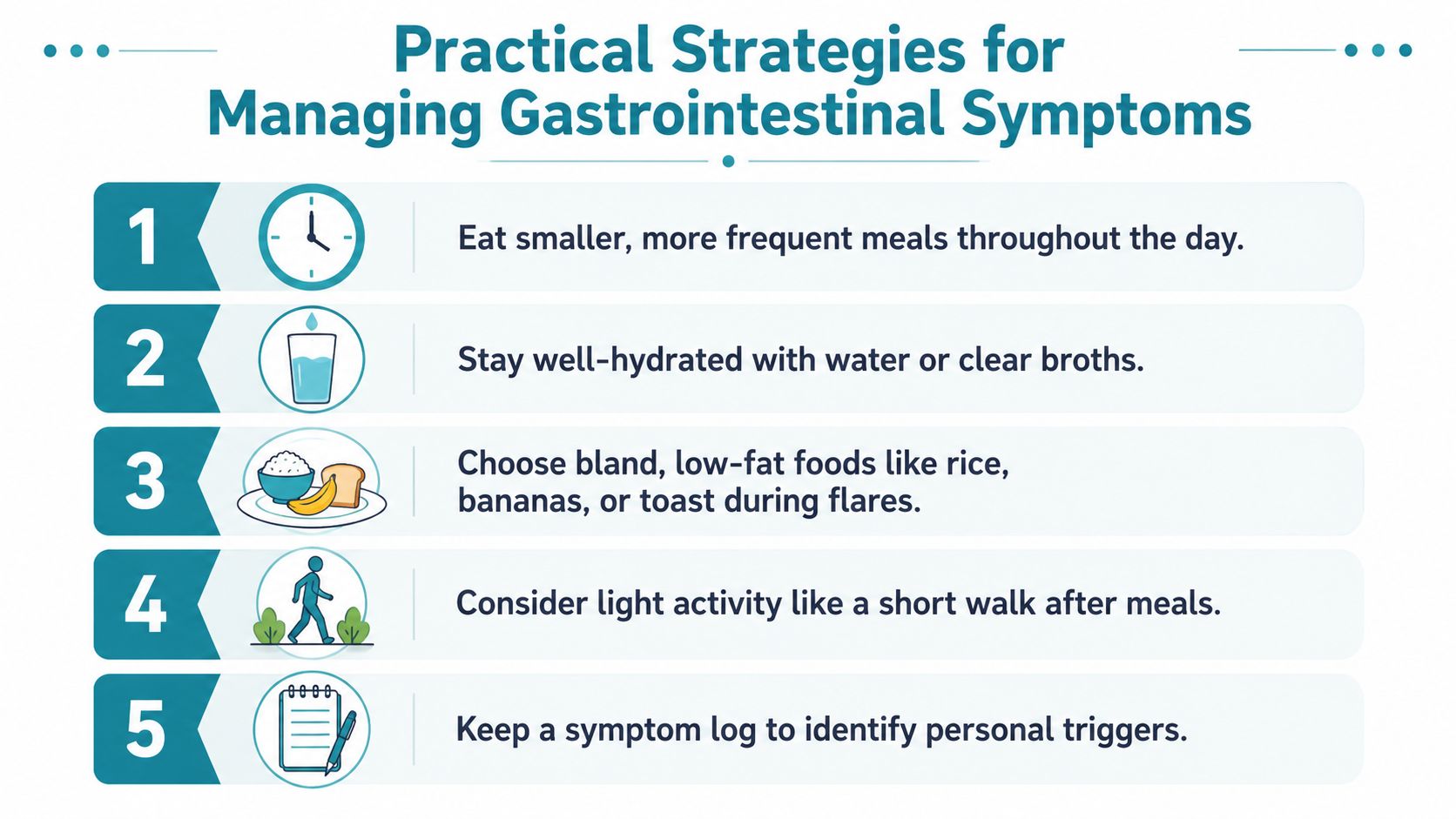 Practical Strategies for Managing Gastrointestinal Symptoms

1 Eat smaller, more frequent meals throughout the day.

2 Stay well-hydrated with water or clear broths.

3 Choose bland, low-fat foods like rice, bananas, or toast during flares.

4 Consider light activity like a short walk after meals.

5 Keep a symptom log to identify personal triggers.